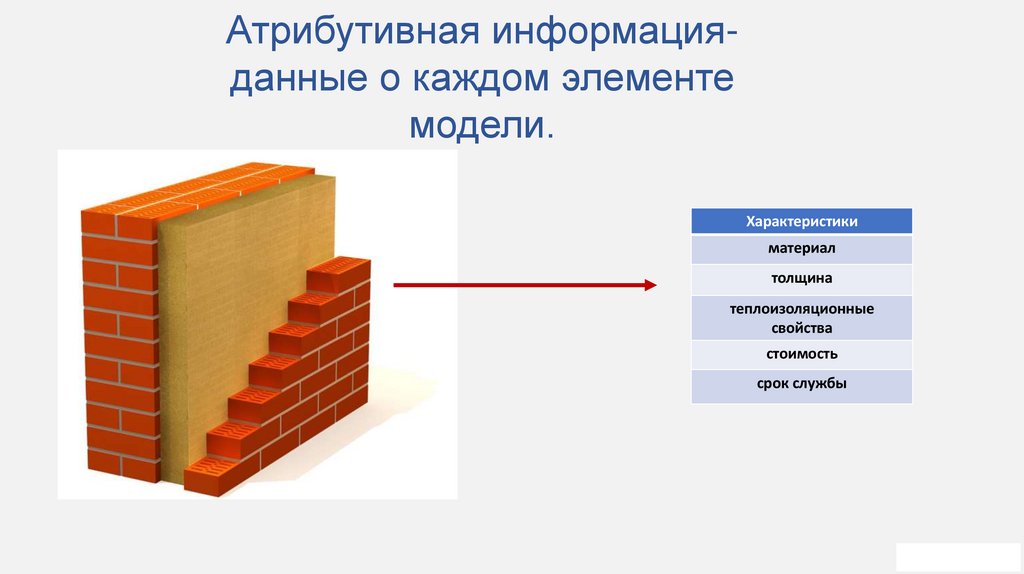 Атрибутивная информация- данные о каждом элементе модели.

| Характеристики |
|---|
| материал |
| толщина |
| теплоизоляционные свойства |
| стоимость |
| срок службы |